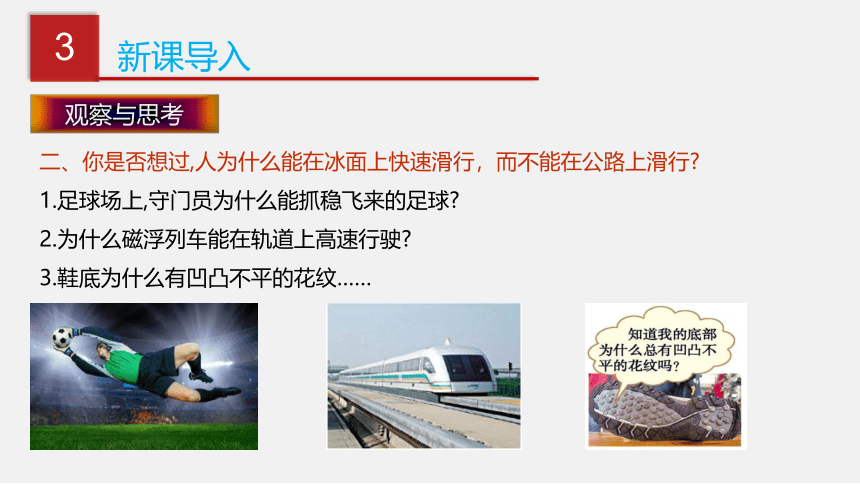 3

新课导入

观察与思考

二、你是否想过,人为什么能在冰面上快速滑行，而不能在公路上滑行?

1.足球场上,守门员为什么能抓稳飞来的足球?

2.为什么磁浮列车能在轨道上高速行驶?

3.鞋底为什么有凹凸不平的花纹……

知道我的底部为什么总有凹凸不平的花纹吗？